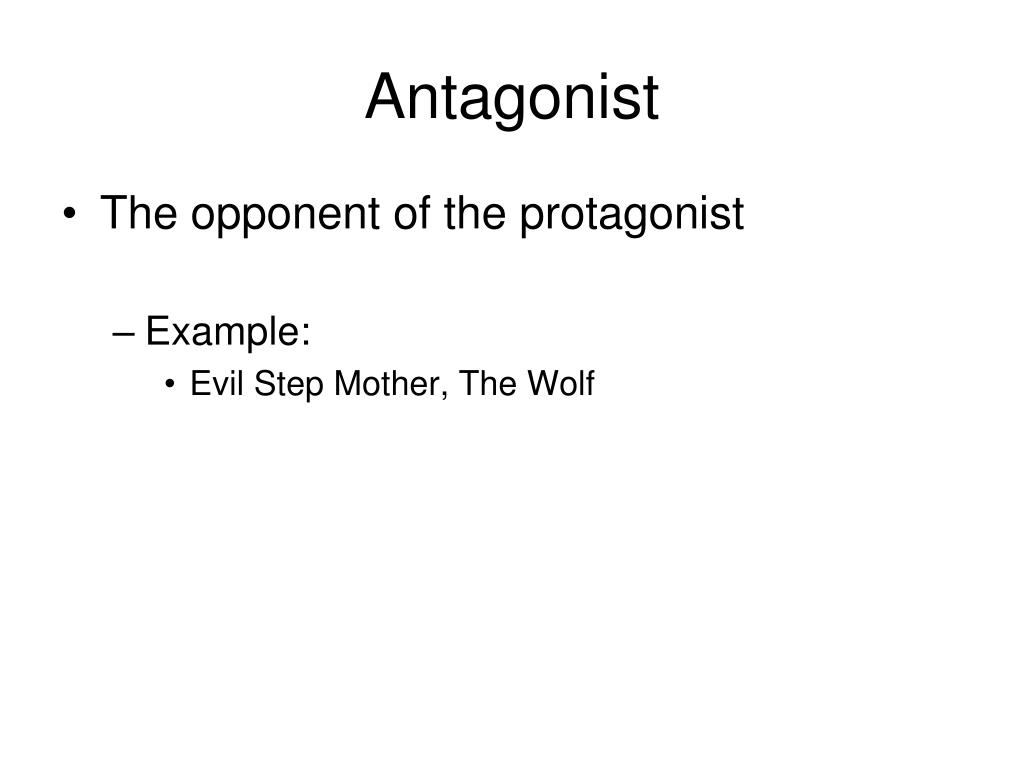 Antagonist

• The opponent of the protagonist

– Example:

• Evil Step Mother, The Wolf